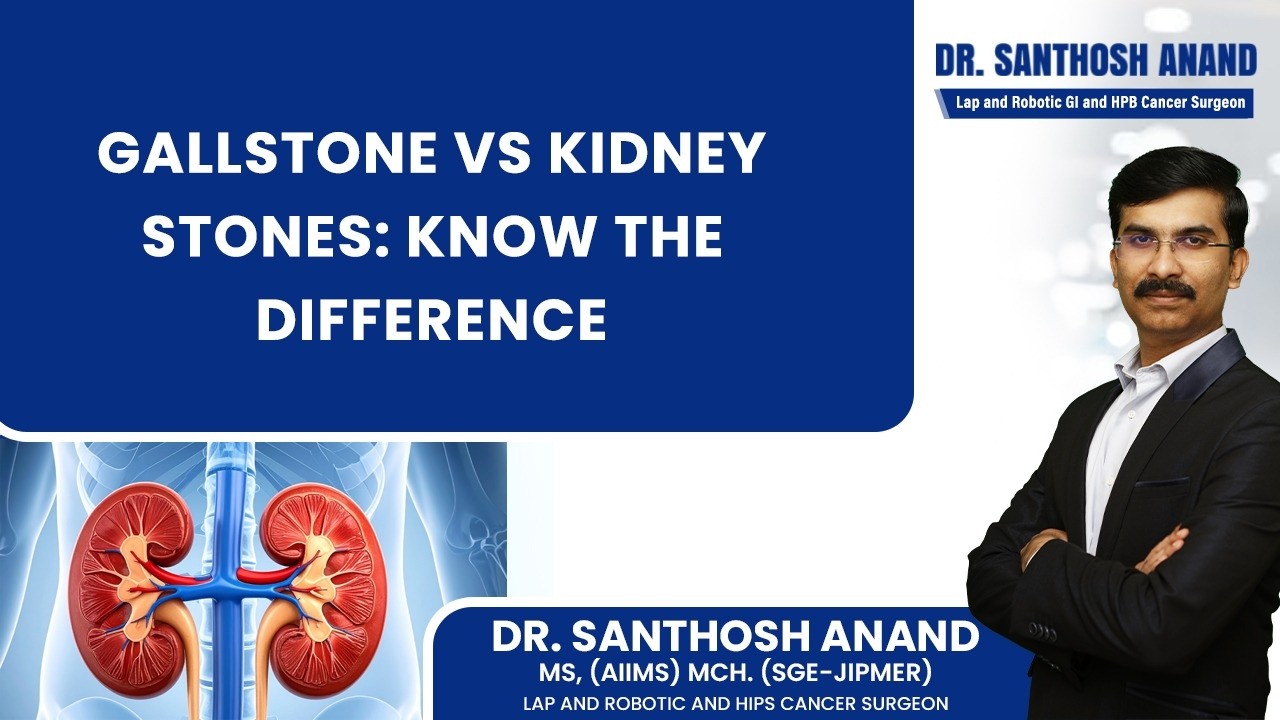 GALLSTONE VS KIDNEY STONES: KNOW THE DIFFERENCE

DR. SANTHOSH ANAND
Lap and Robotic GI and HPB Cancer Surgeon

DR. SANTHOSH ANAND
MS, (AIIMS) MCH. (SGE-JIPMER)
LAP AND ROBOTIC AND HIPS CANCER SURGEON